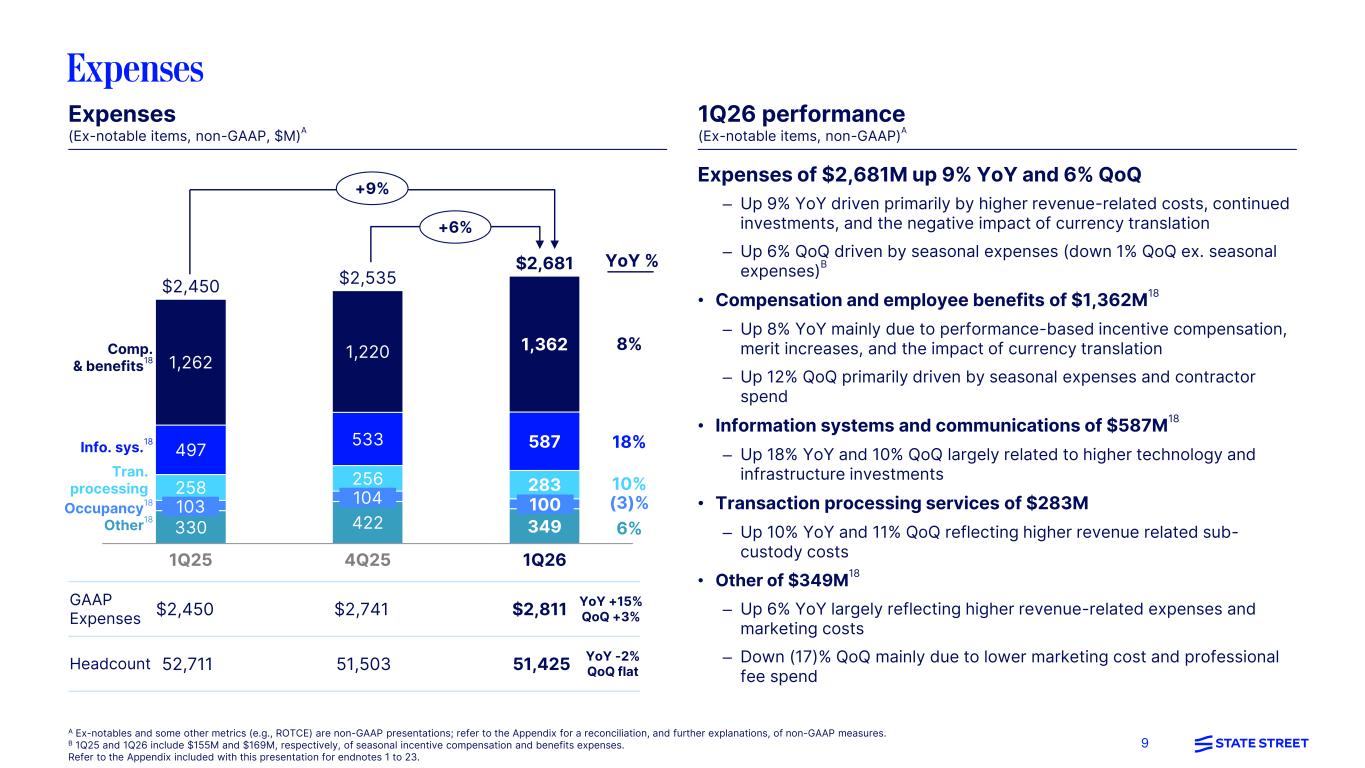 Expenses

Expenses
(Ex-notable items, non-GAAP, $M)$^A$

+9%

+6%

$2,450 $2,535 $2,681 YoY %

Comp. & benefits$^{18}$ 1,262 1,220 1,362 8%

Info. sys.$^{18}$ 497 533 587 18%

Tran. processing 258 256 283 10%

Occupancy$^{18}$ 103 104 100 (3)%

Other$^{18}$ 330 422 349 6%

1Q25 4Q25 1Q26

| GAAP Expenses | $2,450 | $2,741 | $2,811 | YoY +15% QoQ +3% |
|---|---|---|---|---|
| Headcount | 52,711 | 51,503 | 51,425 | YoY -2% QoQ flat |

1Q26 performance
(Ex-notable items, non-GAAP)$^A$

Expenses of $2,681M up 9% YoY and 6% QoQ

– Up 9% YoY driven primarily by higher revenue-related costs, continued investments, and the negative impact of currency translation

– Up 6% QoQ driven by seasonal expenses (down 1% QoQ ex. seasonal expenses)$^B$

• Compensation and employee benefits of $1,362M$^{18}$

– Up 8% YoY mainly due to performance-based incentive compensation, merit increases, and the impact of currency translation

– Up 12% QoQ primarily driven by seasonal expenses and contractor spend

• Information systems and communications of $587M$^{18}$

– Up 18% YoY and 10% QoQ largely related to higher technology and infrastructure investments

• Transaction processing services of $283M

– Up 10% YoY and 11% QoQ reflecting higher revenue related sub-custody costs

• Other of $349M$^{18}$

– Up 6% YoY largely reflecting higher revenue-related expenses and marketing costs

– Down (17)% QoQ mainly due to lower marketing cost and professional fee spend

$^A$ Ex-notables and some other metrics (e.g., ROTCE) are non-GAAP presentations; refer to the Appendix for a reconciliation, and further explanations, of non-GAAP measures.
$^B$ 1Q25 and 1Q26 include $155M and $169M, respectively, of seasonal incentive compensation and benefits expenses.
Refer to the Appendix included with this presentation for endnotes 1 to 23.

9

STATE STREET